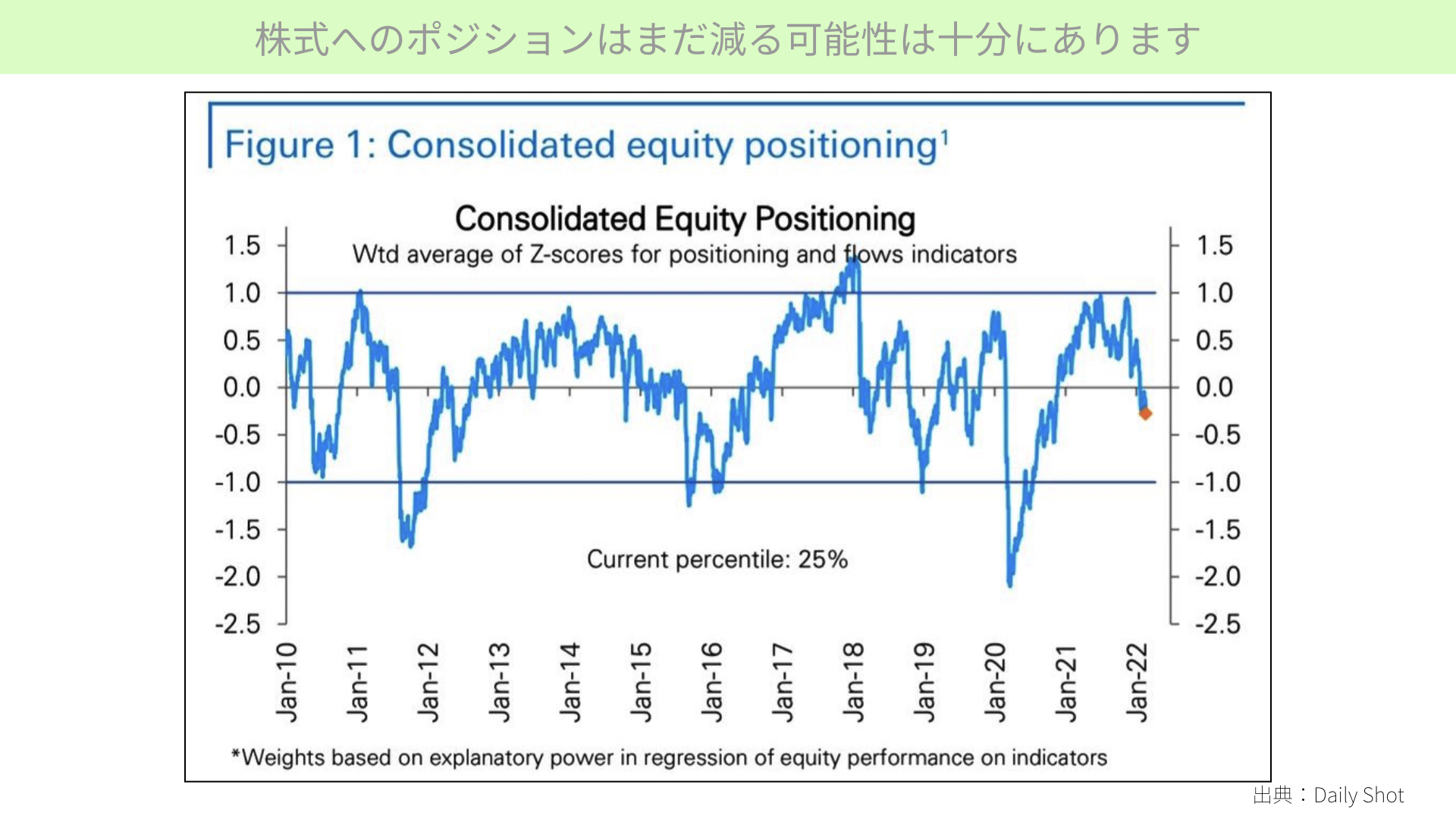 株式へのポジションはまだ減る可能性は十分にあります

Figure 1: Consolidated equity positioning$^1$

Consolidated Equity Positioning

Wtd average of Z-scores for positioning and flows indicators

1.5
1.0
0.5
0.0
-0.5
-1.0
-1.5
-2.0
-2.5

1.5
1.0
0.5
0.0
-0.5
-1.0
-1.5
-2.0
-2.5

Current percentile: 25%

Jan-10 Jan-11 Jan-12 Jan-13 Jan-14 Jan-15 Jan-16 Jan-17 Jan-18 Jan-19 Jan-20 Jan-21 Jan-22

*Weights based on explanatory power in regression of equity performance on indicators

出典：Daily Shot